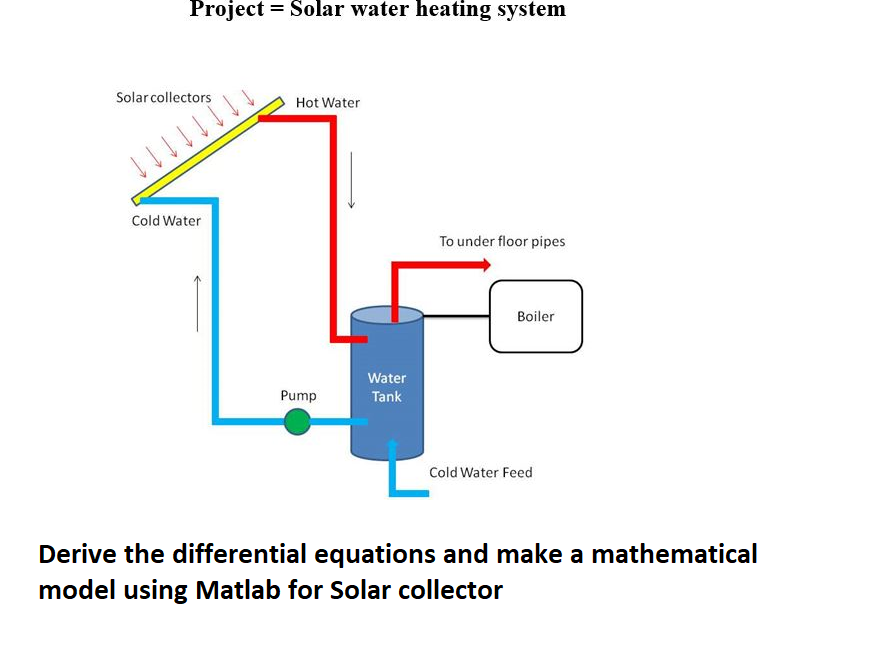 Project = Solar water heating system

Solar collectors

Hot Water

Cold Water

To under floor pipes

Boiler

Water Tank

Pump

Cold Water Feed

Derive the differential equations and make a mathematical model using Matlab for Solar collector